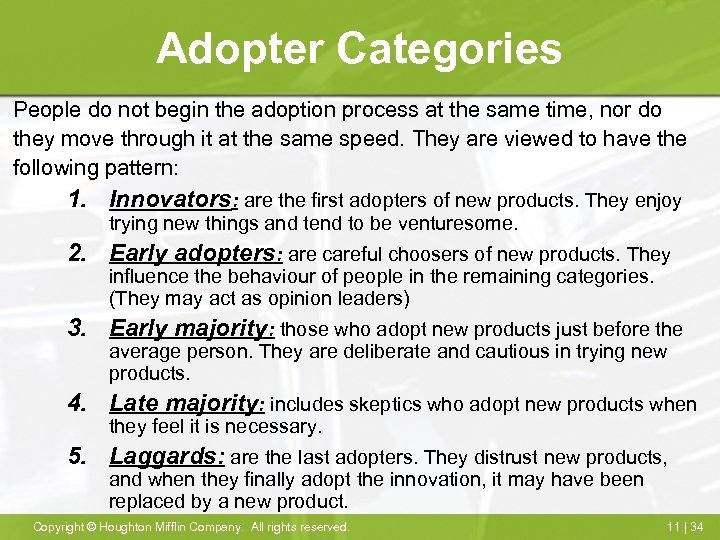 Adopter Categories

People do not begin the adoption process at the same time, nor do they move through it at the same speed. They are viewed to have the following pattern:

1. Innovators: are the first adopters of new products. They enjoy trying new things and tend to be venturesome.
2. Early adopters: are careful choosers of new products. They influence the behaviour of people in the remaining categories. (They may act as opinion leaders)
3. Early majority: those who adopt new products just before the average person. They are deliberate and cautious in trying new products.
4. Late majority: includes skeptics who adopt new products when they feel it is necessary.
5. Laggards: are the last adopters. They distrust new products, and when they finally adopt the innovation, it may have been replaced by a new product.

Copyright © Houghton Mifflin Company. All rights reserved.

11 | 34